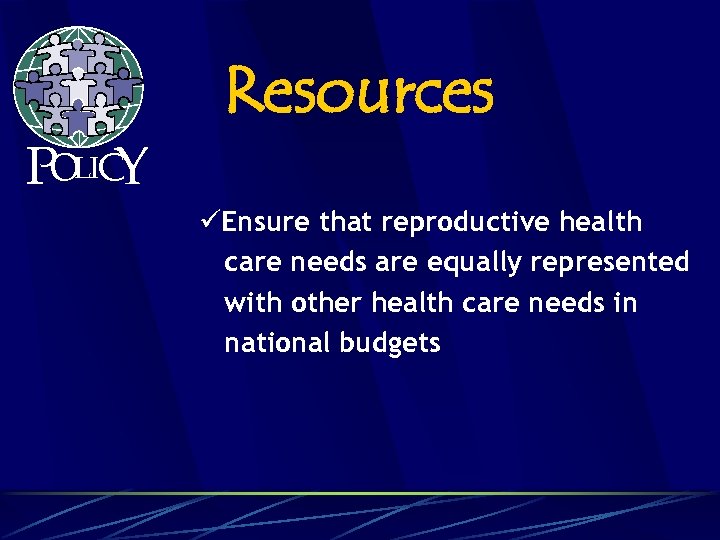 POLICY

Resources

✓Ensure that reproductive health care needs are equally represented with other health care needs in national budgets